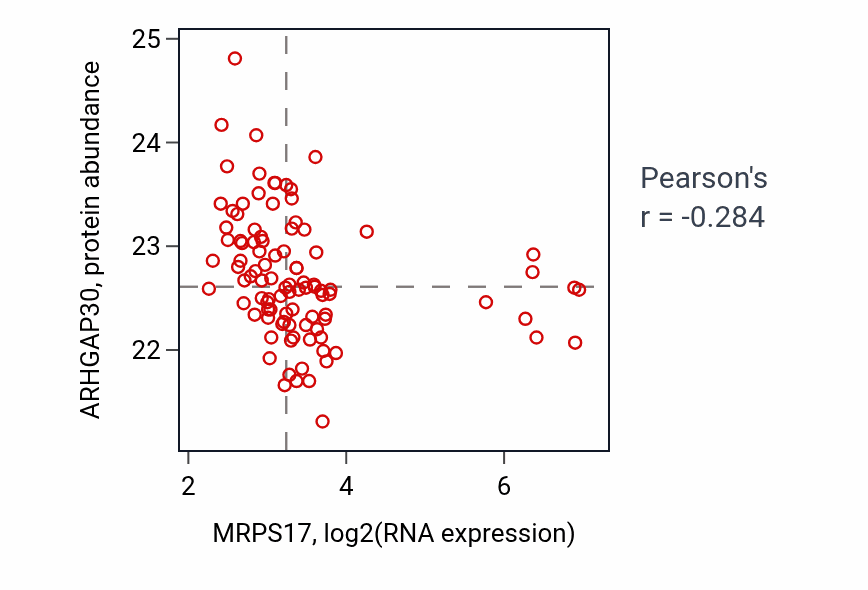 ARHGAP30, protein abundance

25
24
23
22

2
4
6

MRPS17, log2(RNA expression)

Pearson's
r = -0.284